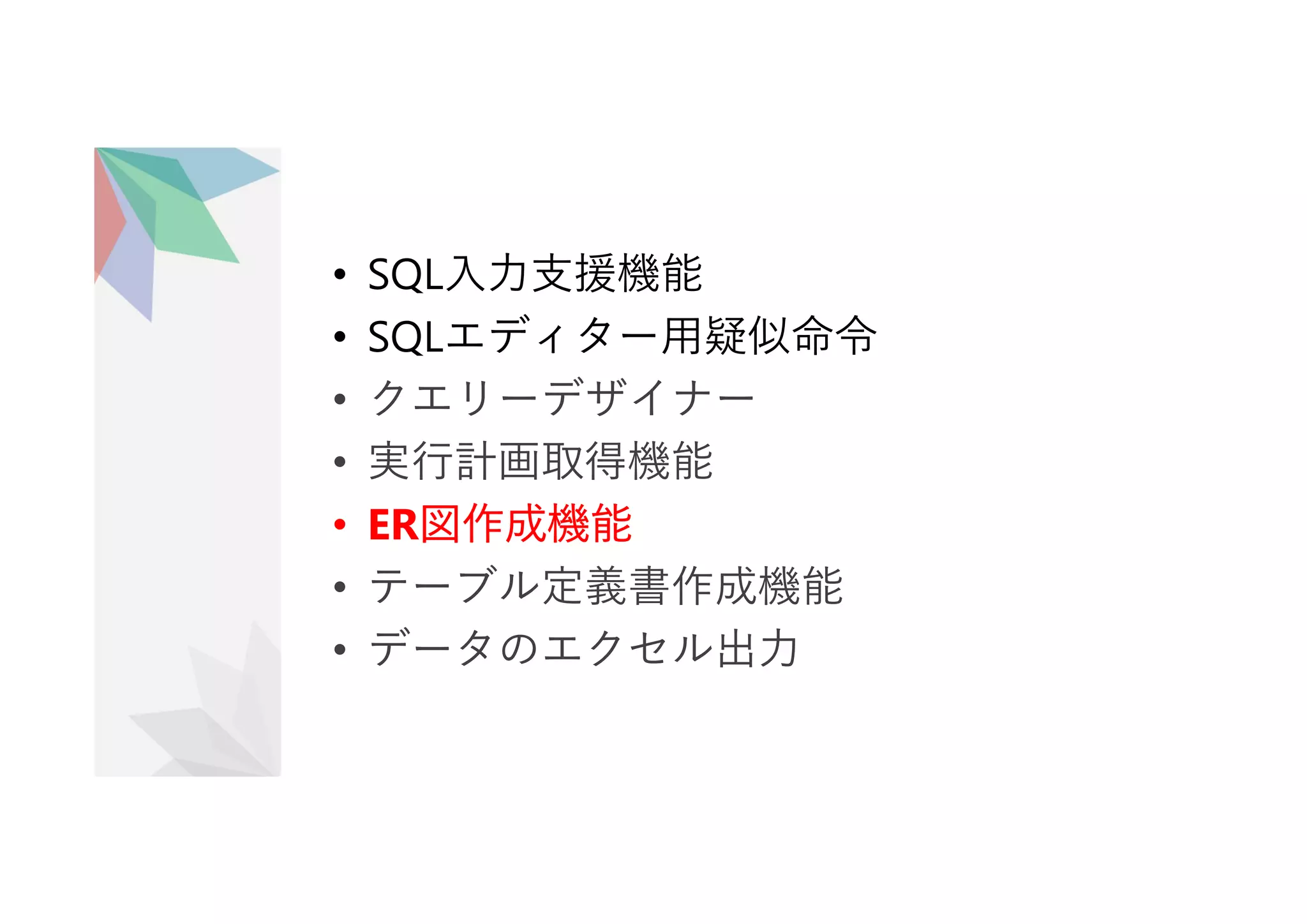 • SQL入力支援機能
• SQLエディター用疑似命令
• クエリーデザイナー
• 実行計画取得機能
• ER図作成機能
• テーブル定義書作成機能
• データのエクセル出力